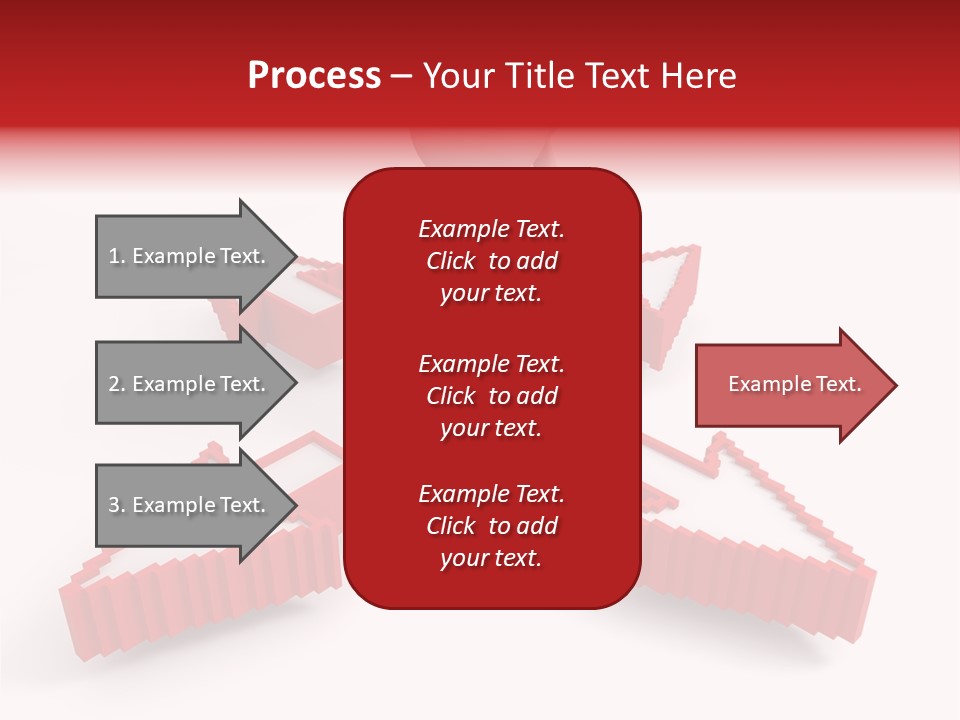 Process – Your Title Text Here

1. Example Text.

2. Example Text.

3. Example Text.

Example Text. Click to add your text.

Example Text. Click to add your text.

Example Text. Click to add your text.

Example Text.